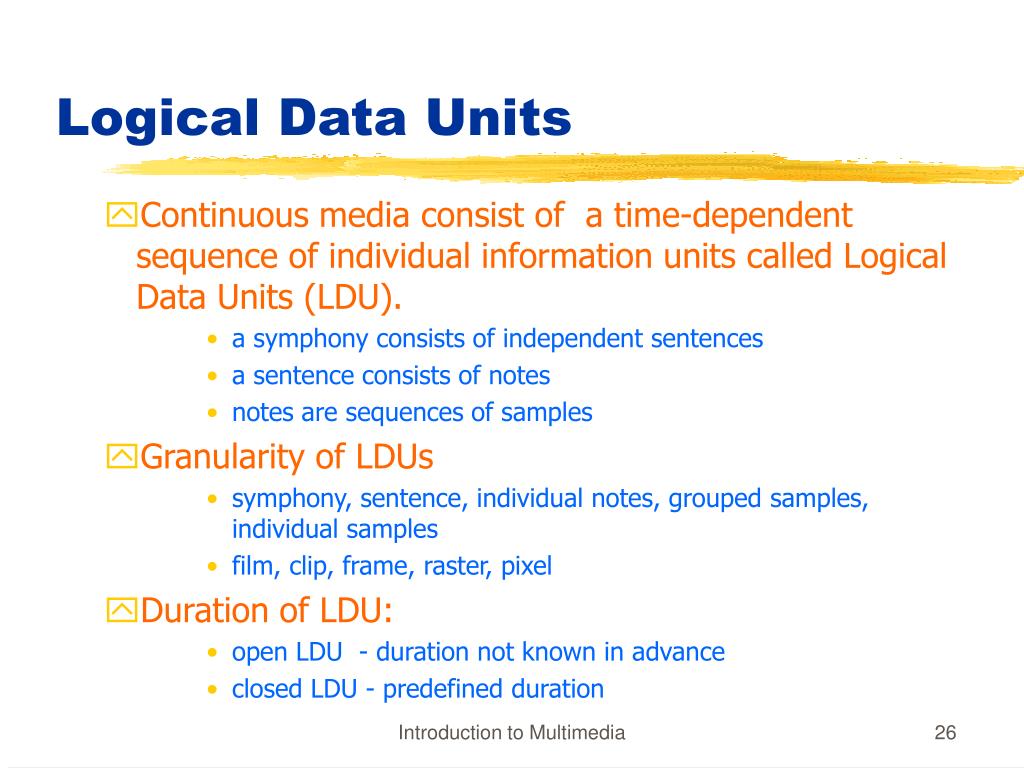 Logical Data Units

Continuous media consist of a time-dependent sequence of individual information units called Logical Data Units (LDU).

• a symphony consists of independent sentences
• a sentence consists of notes
• notes are sequences of samples

Granularity of LDUs

• symphony, sentence, individual notes, grouped samples, individual samples
• film, clip, frame, raster, pixel

Duration of LDU:

• open LDU - duration not known in advance
• closed LDU - predefined duration

Introduction to Multimedia

26